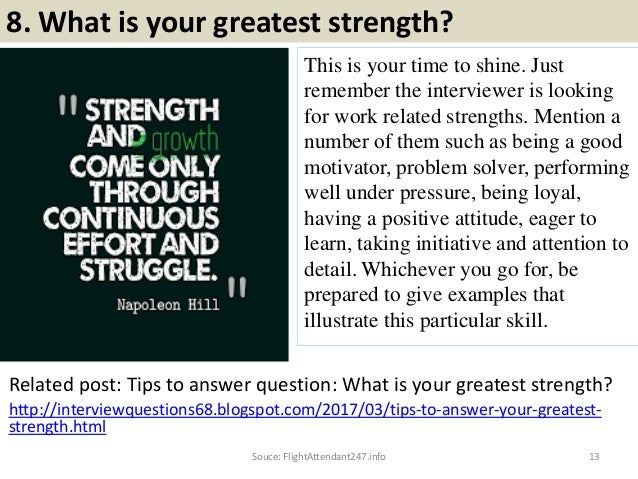 8. What is your greatest strength?

" STRENGTH AND growth COME ONLY THROUGH CONTINUOUS EFFORT AND STRUGGLE. "

Napoleon Hill

This is your time to shine. Just remember the interviewer is looking for work related strengths. Mention a number of them such as being a good motivator, problem solver, performing well under pressure, being loyal, having a positive attitude, eager to learn, taking initiative and attention to detail. Whichever you go for, be prepared to give examples that illustrate this particular skill.

Related post: Tips to answer question: What is your greatest strength?

http://interviewquestions68.blogspot.com/2017/03/tips-to-answer-your-greatest-strength.html

Souce: FlightAttendant247.info

13